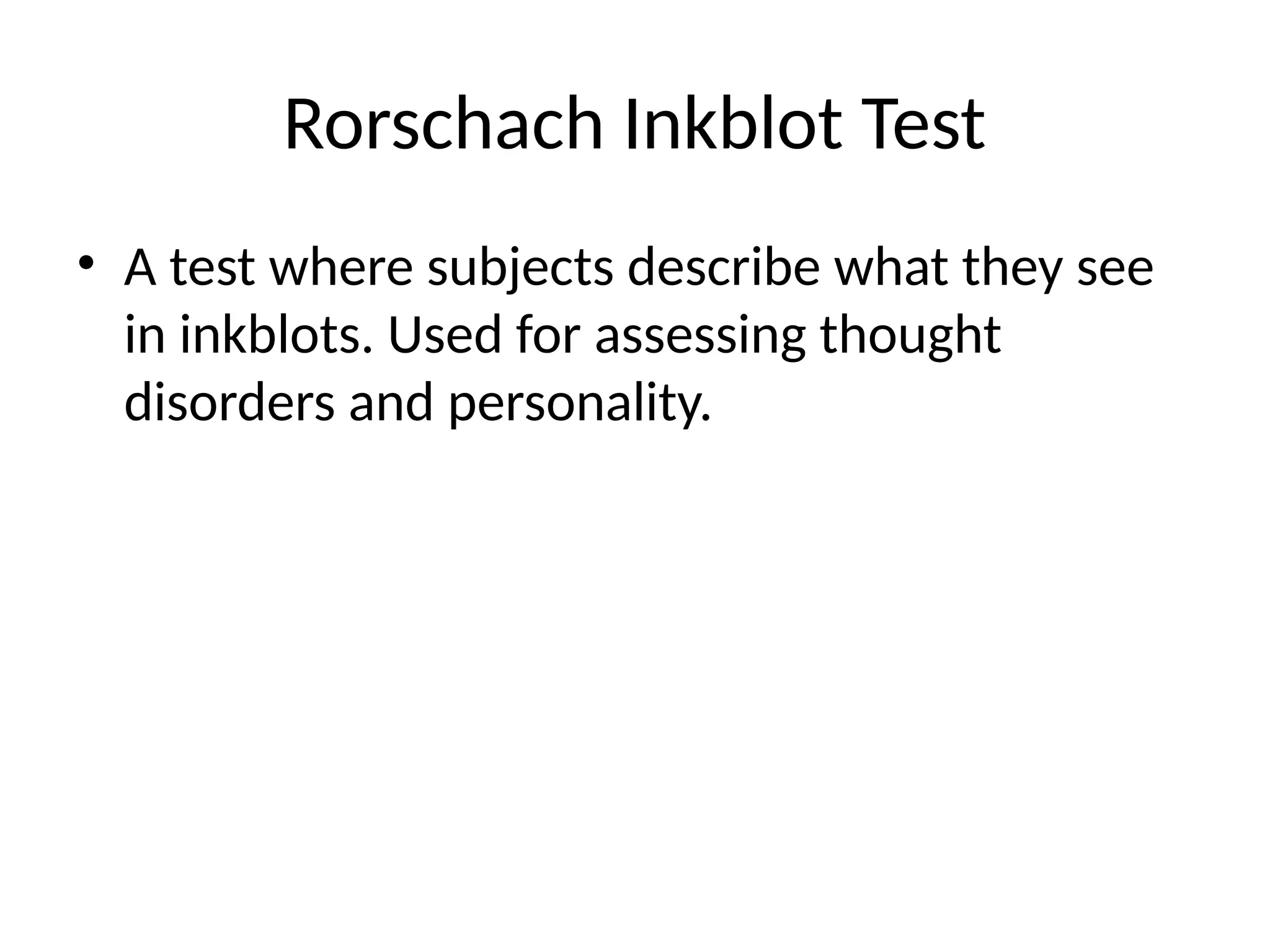 Rorschach Inkblot Test

• A test where subjects describe what they see in inkblots. Used for assessing thought disorders and personality.